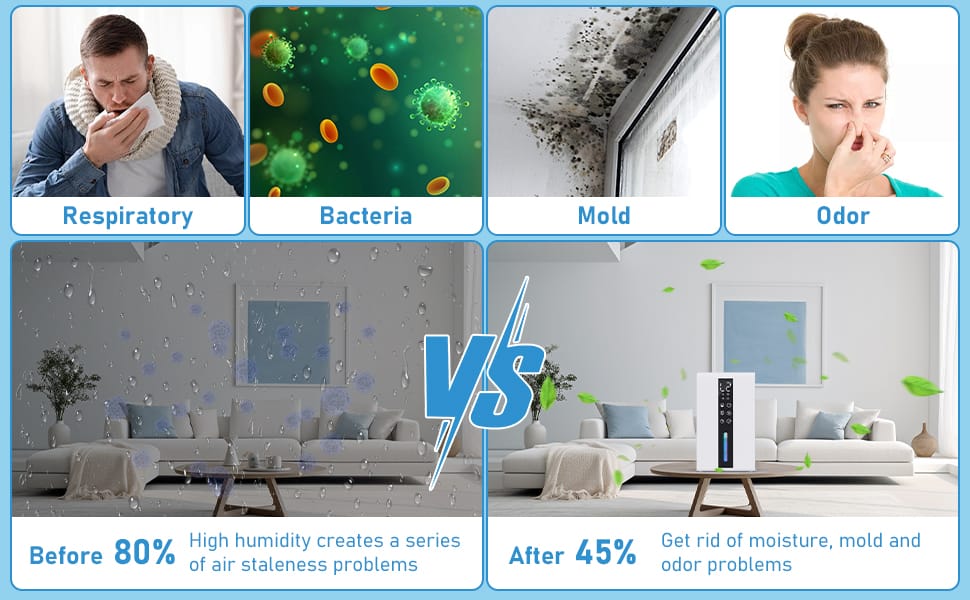 Respiratory

Bacteria

Mold

Odor

VS

Before 80% High humidity creates a series of air staleness problems

After 45% Get rid of moisture, mold and odor problems